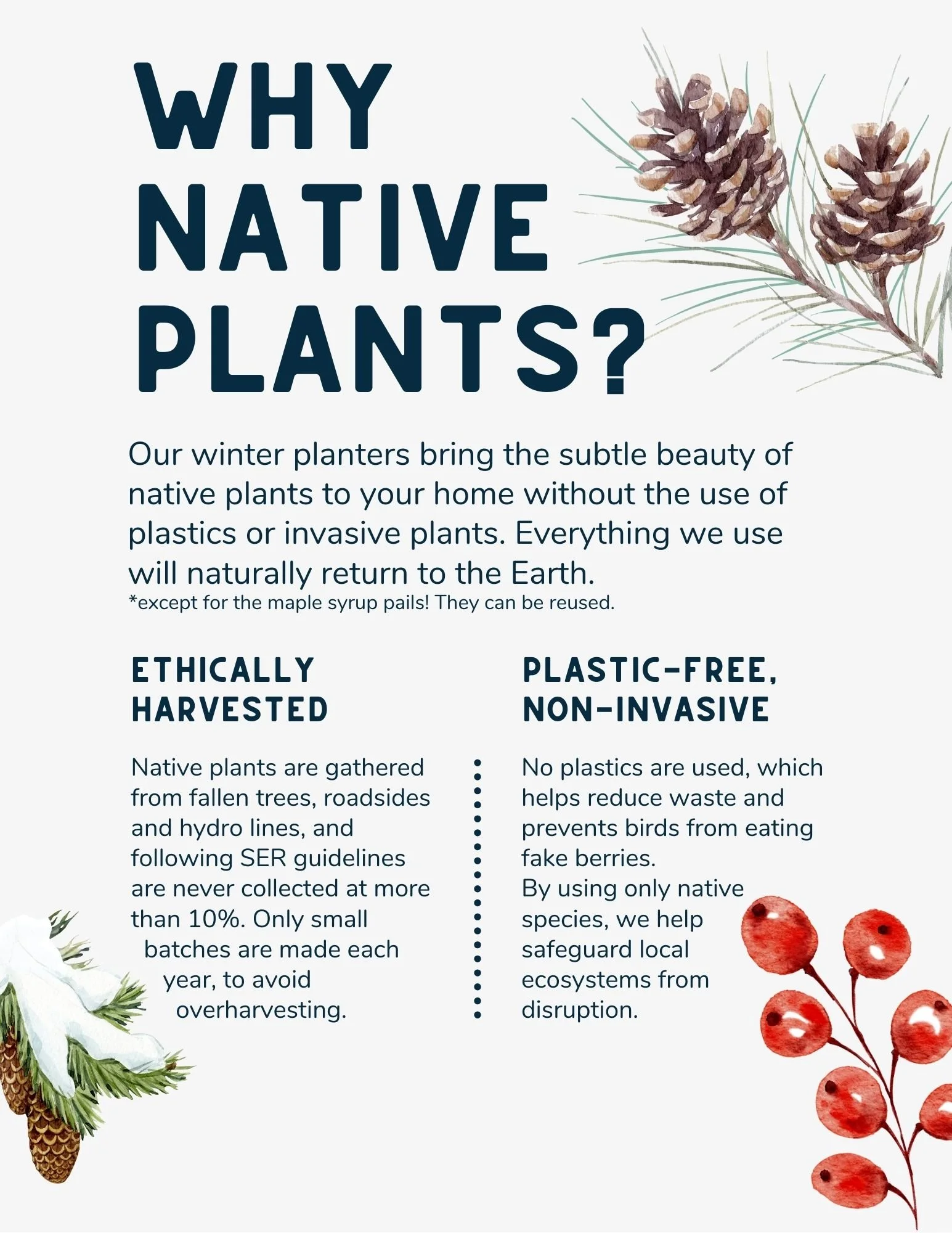 WHY NATIVE PLANTS?

Our winter planters bring the subtle beauty of native plants to your home without the use of plastics or invasive plants. Everything we use will naturally return to the Earth.
*except for the maple syrup pails! They can be reused.

ETHICALLY HARVESTED

Native plants are gathered from fallen trees, roadsides and hydro lines, and following SER guidelines are never collected at more than 10%. Only small batches are made each year, to avoid overharvesting.

PLASTIC-FREE, NON-INVASIVE

No plastics are used, which helps reduce waste and prevents birds from eating fake berries.
By using only native species, we help safeguard local ecosystems from disruption.